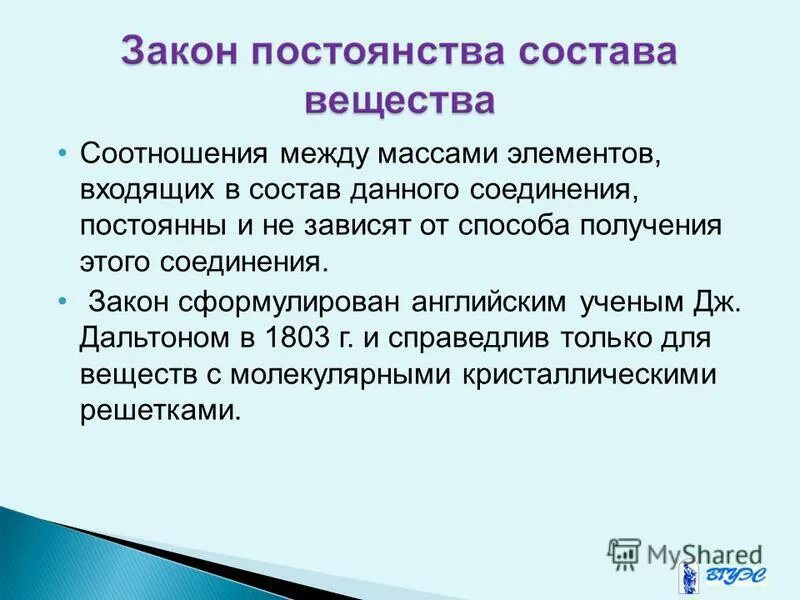 Закон постоянства состава вещества

• Соотношения между массами элементов, входящих в состав данного соединения, постоянны и не зависят от способа получения этого соединения.

• Закон сформулирован английским ученым Дж. Дальтоном в 1803 г. и справедлив только для веществ с молекулярными кристаллическими решетками.

MyShared

ВГУЭС